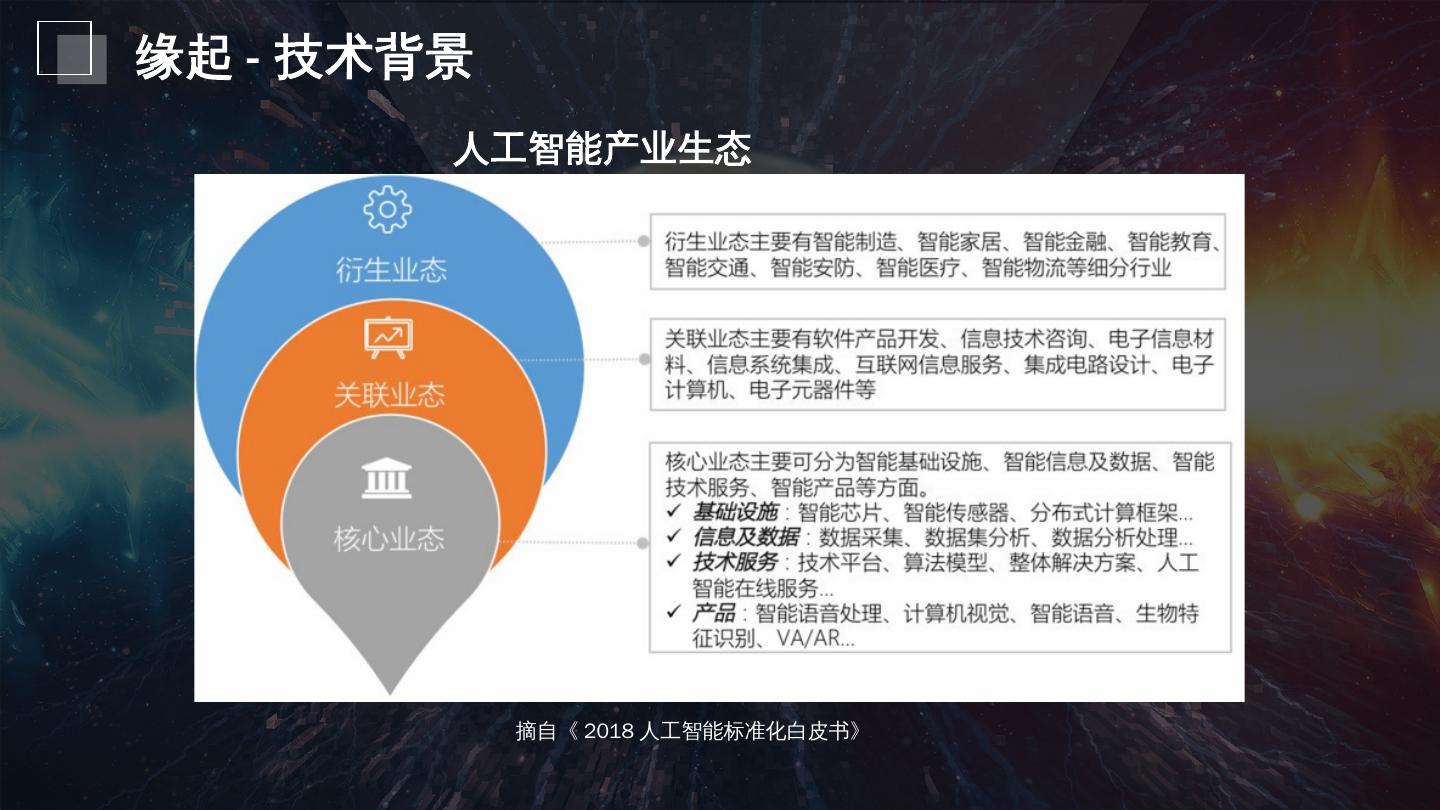 缘起 - 技术背景

人工智能产业生态

衍生业态

关联业态

核心业态

衍生业态主要有智能制造、智能家居、智能金融、智能教育、智能交通、智能安防、智能医疗、智能物流等细分行业

关联业态主要有软件产品开发、信息技术咨询、电子信息材料、信息系统集成、互联网信息服务、集成电路设计、电子计算机、电子元器件等

核心业态主要可分为智能基础设施、智能信息及数据、智能技术服务、智能产品等方面。
✓ 基础设施：智能芯片、智能传感器、分布式计算框架...
✓ 信息及数据：数据采集、数据集分析、数据分析处理...
✓ 技术服务：技术平台、算法模型、整体解决方案、人工智能在线服务...
✓ 产品：智能语音处理、计算机视觉、智能语音、生物特征识别、VA/AR...

摘自《 2018 人工智能标准化白皮书》